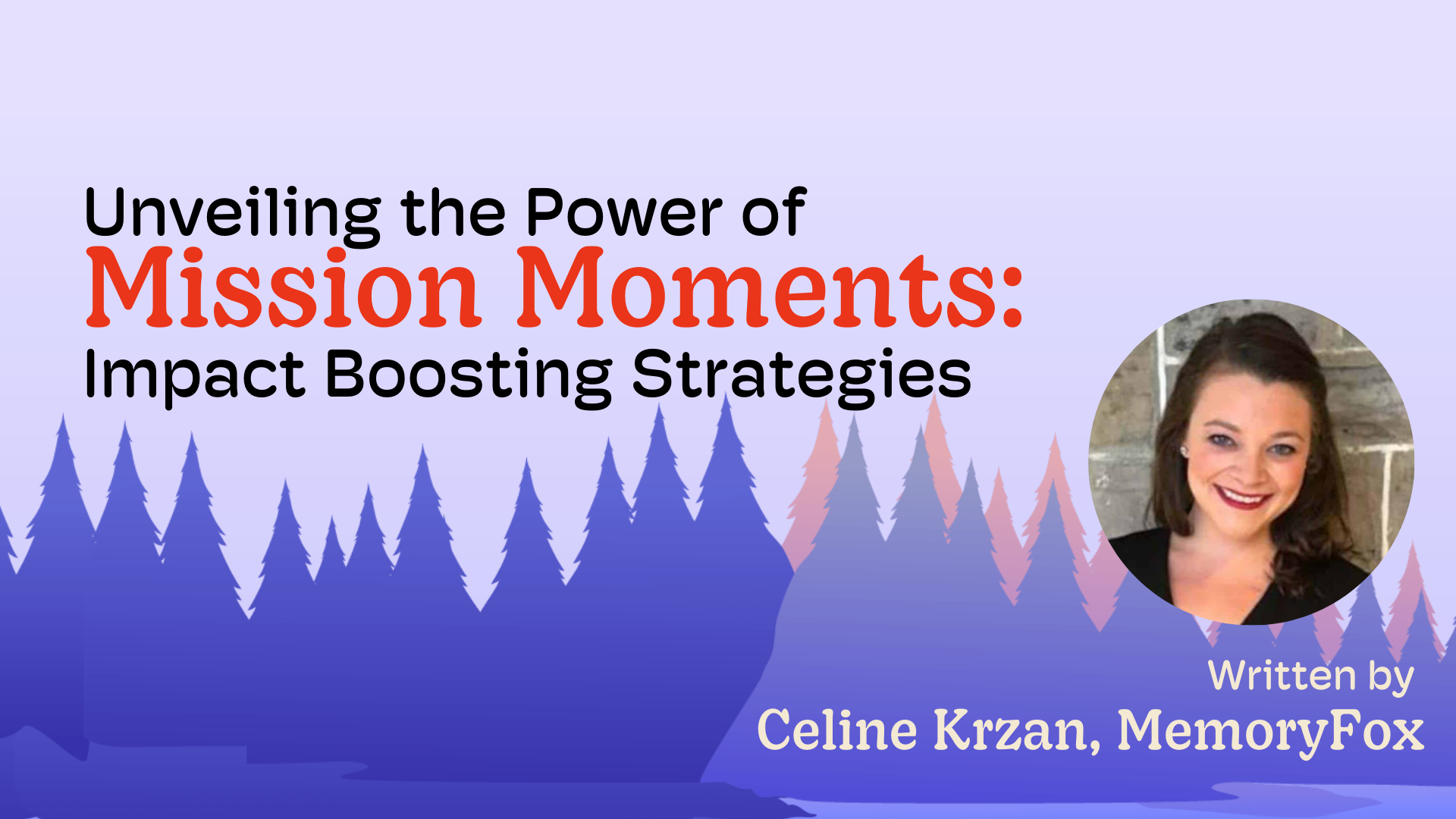 Unveiling the Power of
Mission Moments:
Impact Boosting Strategies

Written by
Celine Krzan, MemoryFox